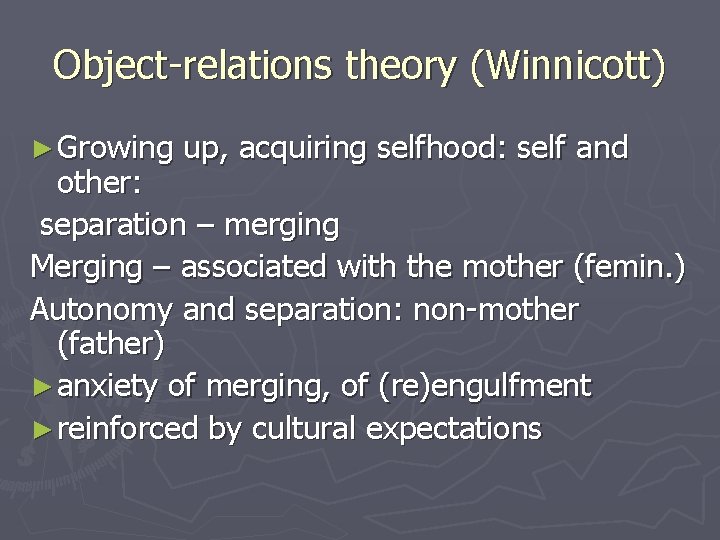 Object-relations theory (Winnicott)

► Growing up, acquiring selfhood: self and other:

separation – merging

Merging – associated with the mother (femin.)

Autonomy and separation: non-mother (father)

► anxiety of merging, of (re)engulfment

► reinforced by cultural expectations